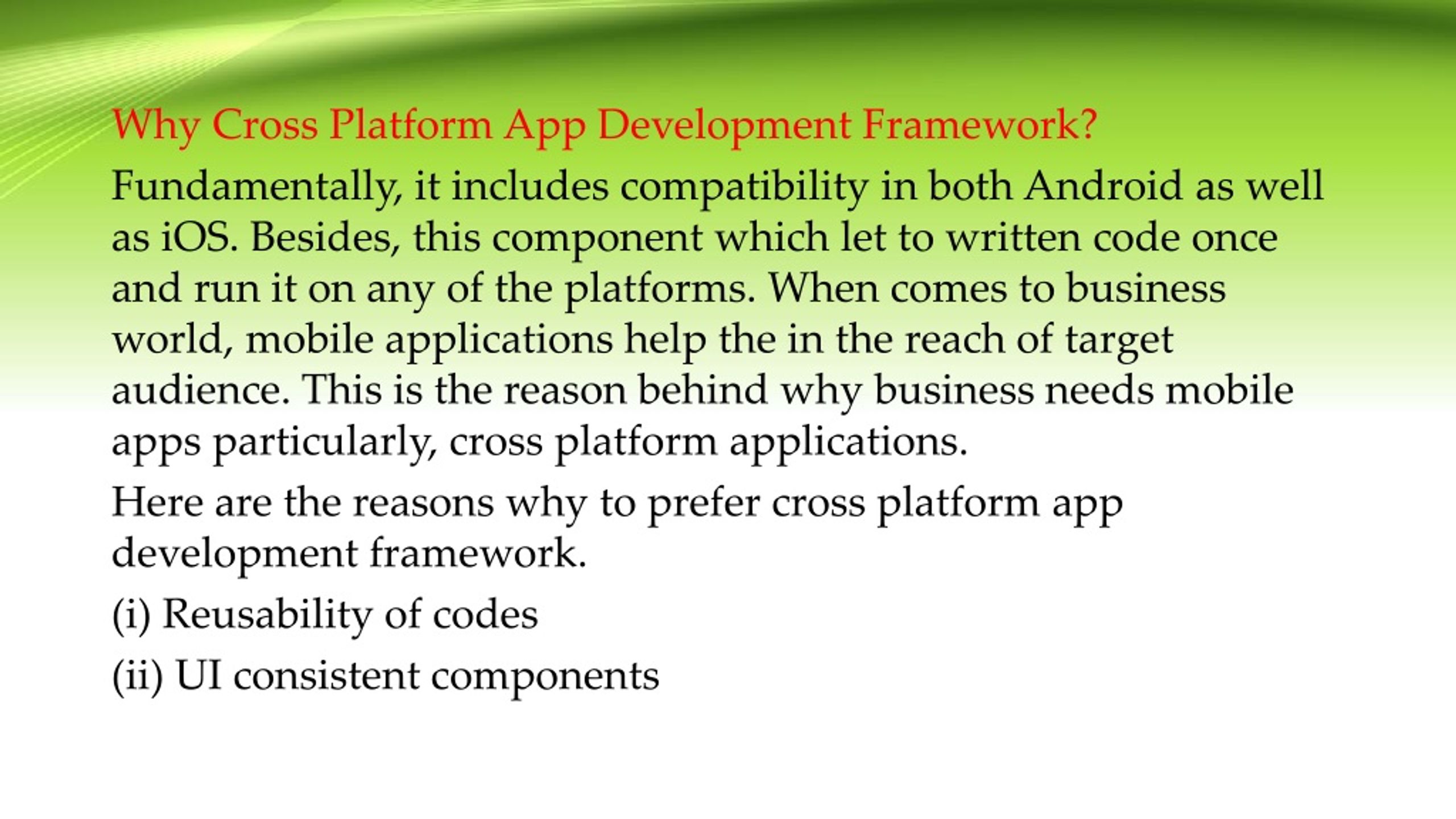 Why Cross Platform App Development Framework?

Fundamentally, it includes compatibility in both Android as well as iOS. Besides, this component which let to written code once and run it on any of the platforms. When comes to business world, mobile applications help the in the reach of target audience. This is the reason behind why business needs mobile apps particularly, cross platform applications.

Here are the reasons why to prefer cross platform app development framework.

(i) Reusability of codes

(ii) UI consistent components